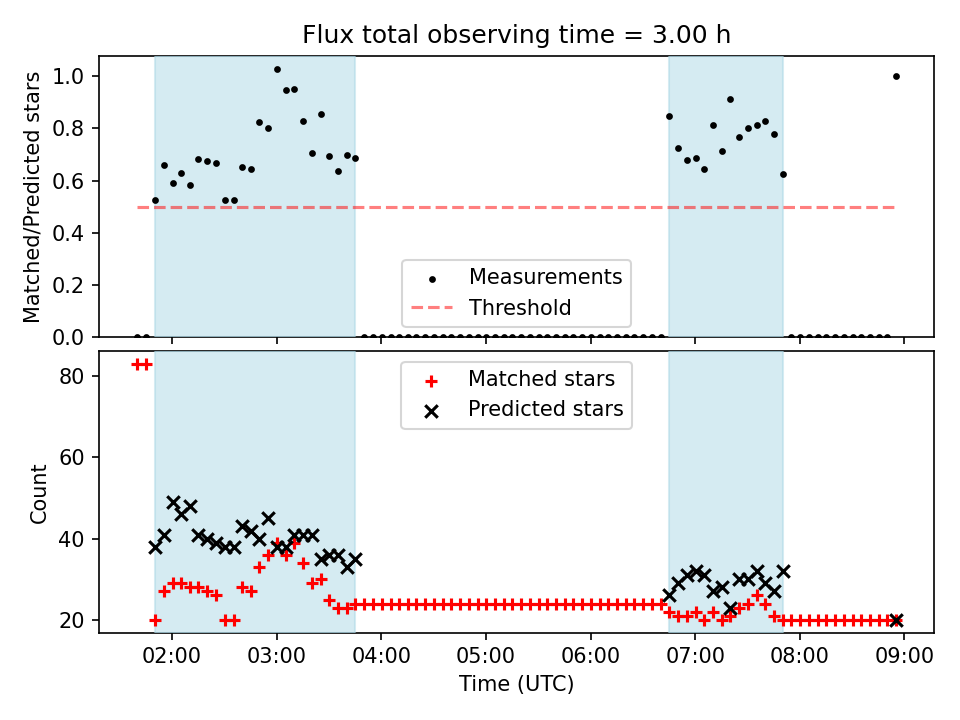 Flux total observing time = 3.00 h

Matched/Predicted stars

1.0
0.8
0.6
0.4
0.2
0.0

Measurements
Threshold

Count

80
60
40
20

Matched stars
Predicted stars

02:00
03:00
04:00
05:00
06:00
07:00
08:00
09:00

Time (UTC)